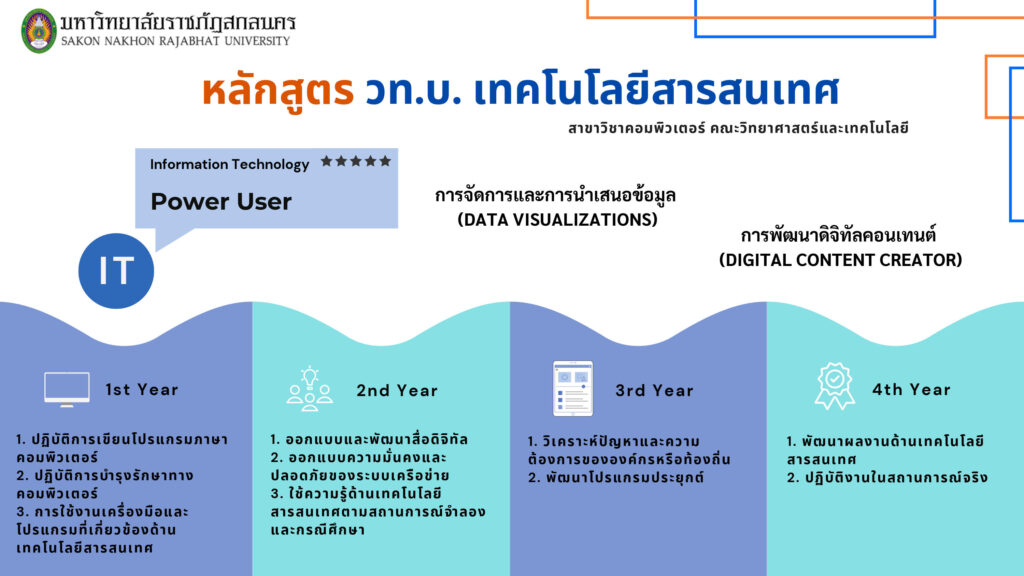 มหาวิทยาลัยราชภัฏสกลนคร
SAKON NAKHON RAJABHAT UNIVERSITY

หลักสูตร วท.บ. เทคโนโลยีสารสนเทศ

สาขาวิชาคอมพิวเตอร์ คณะวิทยาศาสตร์และเทคโนโลยี

Information Technology ★★★★★

Power User

IT

การจัดการและการนำเสนอข้อมูล (DATA VISUALIZATIONS)

การพัฒนาดิจิทัลคอนเทนต์ (DIGITAL CONTENT CREATOR)

1st Year

1. ปฏิบัติการเขียนโปรแกรมภาษาคอมพิวเตอร์
2. ปฏิบัติการบำรุงรักษาทางคอมพิวเตอร์
3. การใช้งานเครื่องมือและโปรแกรมที่เกี่ยวข้องด้านเทคโนโลยีสารสนเทศ

2nd Year

1. ออกแบบและพัฒนาสื่อดิจิทัล
2. ออกแบบความมั่นคงและปลอดภัยของระบบเครือข่าย
3. ใช้ความรู้ด้านเทคโนโลยีสารสนเทศตามสถานการณ์จำลองและกรณีศึกษา

3rd Year

1. วิเคราะห์ปัญหาและความต้องการขององค์กรหรือท้องถิ่น
2. พัฒนาโปรแกรมประยุกต์

4th Year

1. พัฒนาผลงานด้านเทคโนโลยีสารสนเทศ
2. ปฏิบัติงานในสถานการณ์จริง